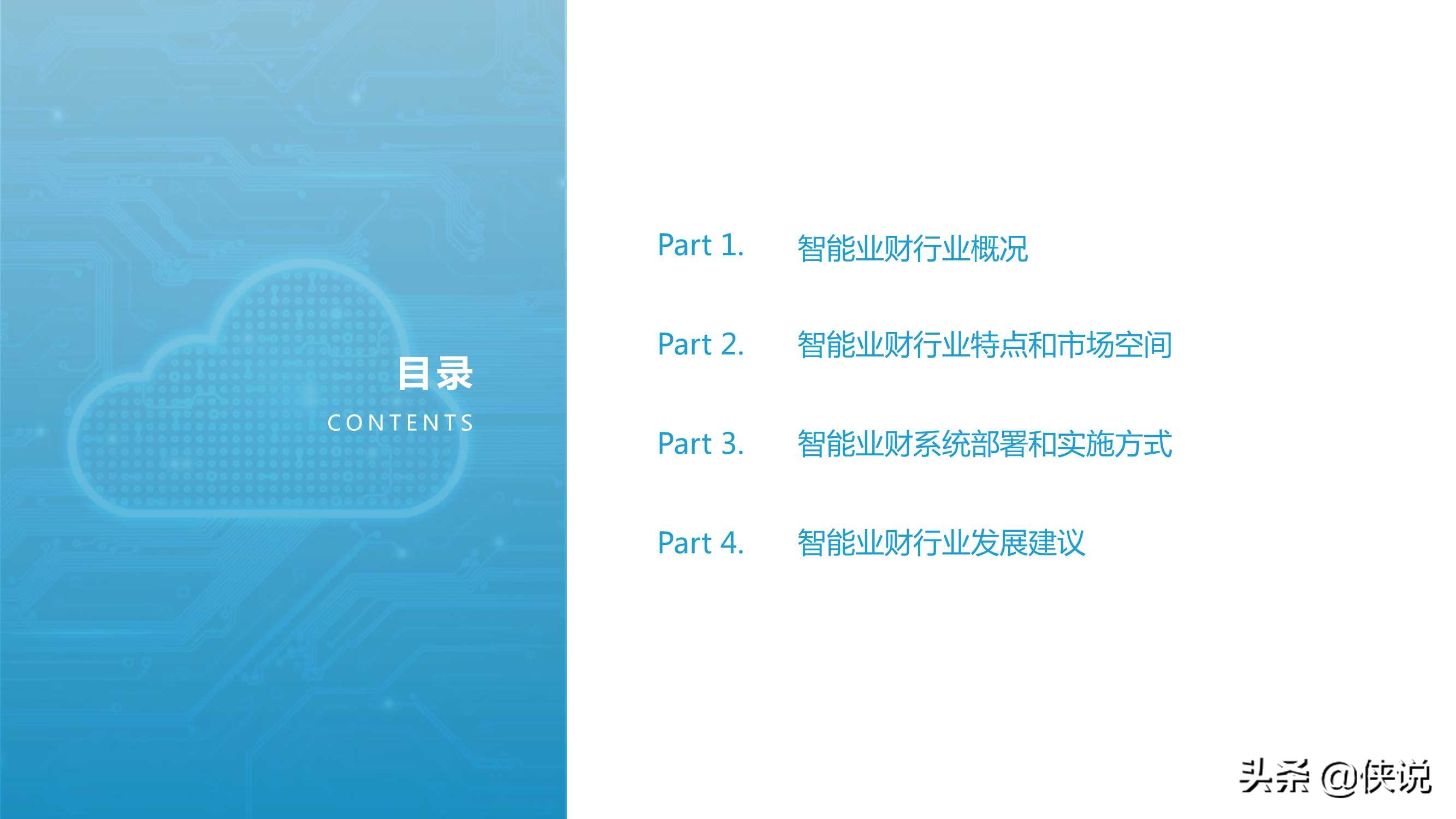 目录
CONTENTS

Part 1. 智能业财行业概况

Part 2. 智能业财行业特点和市场空间

Part 3. 智能业财系统部署和实施方式

Part 4. 智能业财行业发展建议

头条 @侠说